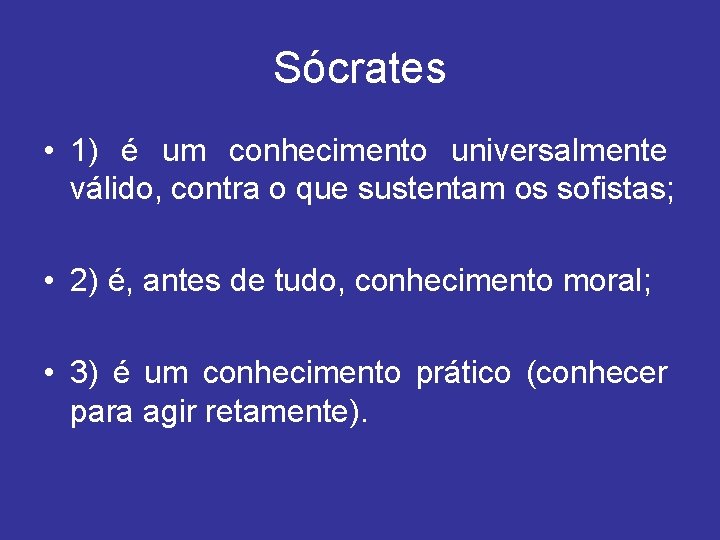 Sócrates

• 1) é um conhecimento universalmente válido, contra o que sustentam os sofistas;

• 2) é, antes de tudo, conhecimento moral;

• 3) é um conhecimento prático (conhecer para agir retamente).